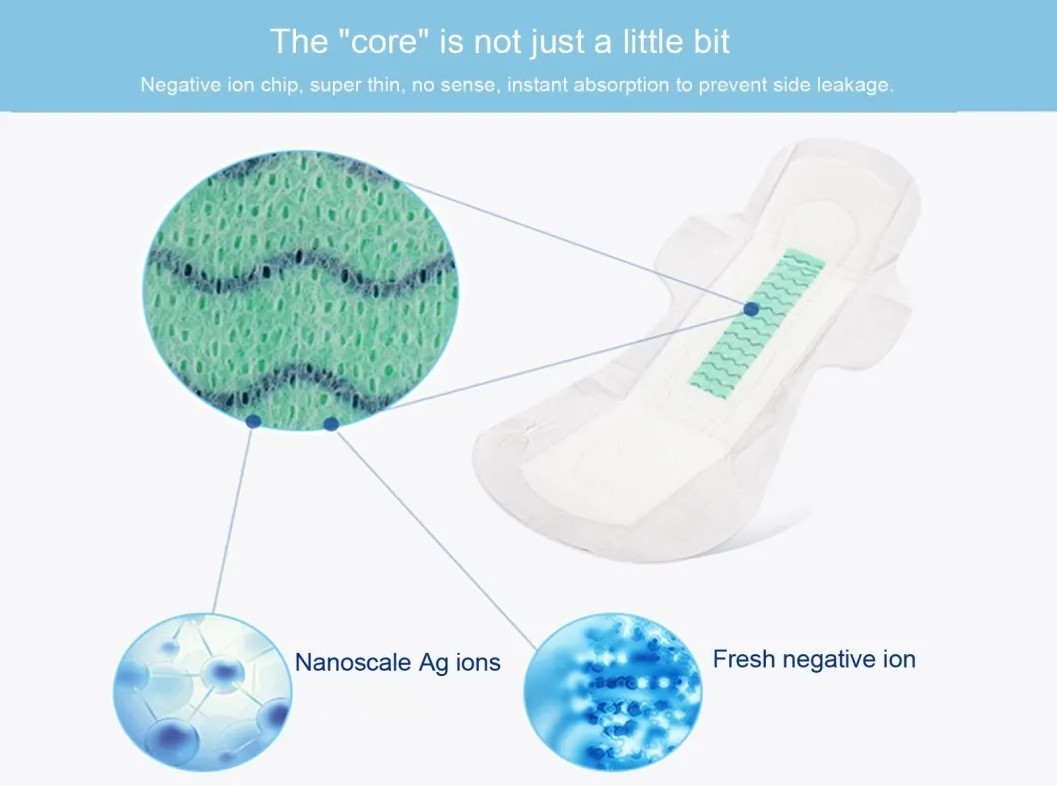 The "core" is not just a little bit

Negative ion chip, super thin, no sense, instant absorption to prevent side leakage.

Nanoscale Ag ions

Fresh negative ion